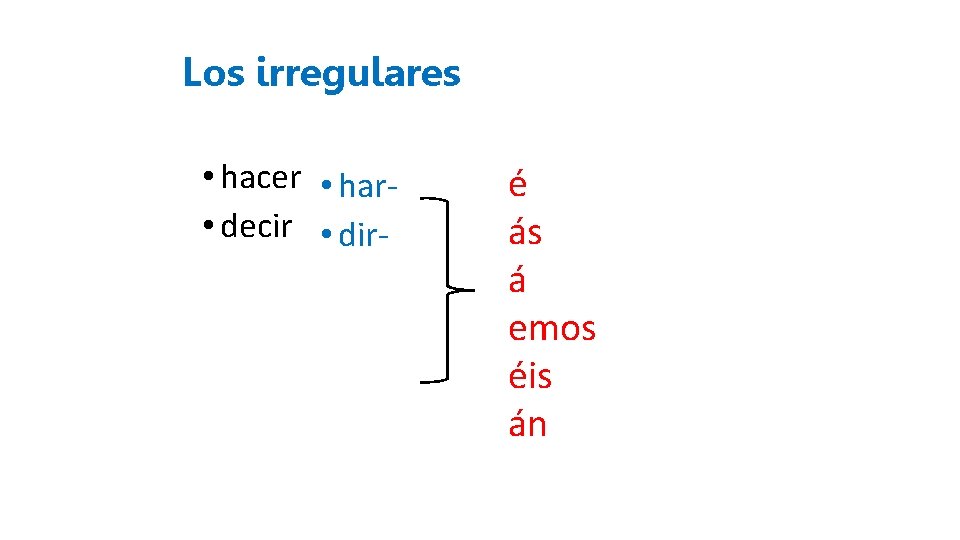 Los irregulares

• hacer
• decir

• har-
• dir-

é
ás
á
emos
éis
án